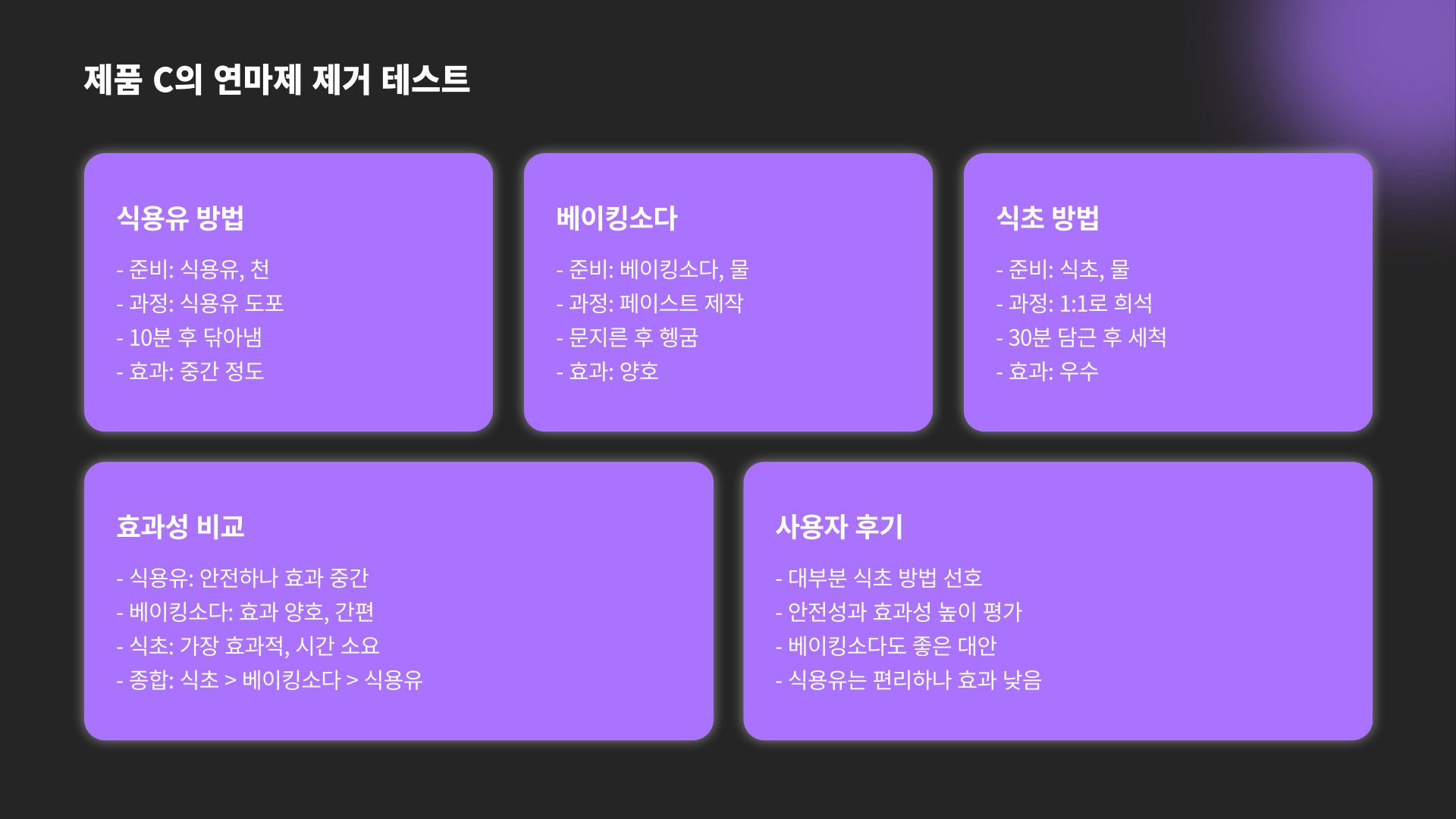 제품 C의 연마제 제거 테스트

식용유 방법

- 준비: 식용유, 천
- 과정: 식용유 도포
- 10분 후 닦아냄
- 효과: 중간 정도

베이킹소다

- 준비: 베이킹소다, 물
- 과정: 페이스트 제작
- 문지른 후 헹굼
- 효과: 양호

식초 방법

- 준비: 식초, 물
- 과정: 1:1로 희석
- 30분 담근 후 세척
- 효과: 우수

효과성 비교

- 식용유: 안전하나 효과 중간
- 베이킹소다: 효과 양호, 간편
- 식초: 가장 효과적, 시간 소요
- 종합: 식초 > 베이킹소다 > 식용유

사용자 후기

- 대부분 식초 방법 선호
- 안전성과 효과성 높이 평가
- 베이킹소다도 좋은 대안
- 식용유는 편리하나 효과 낮음